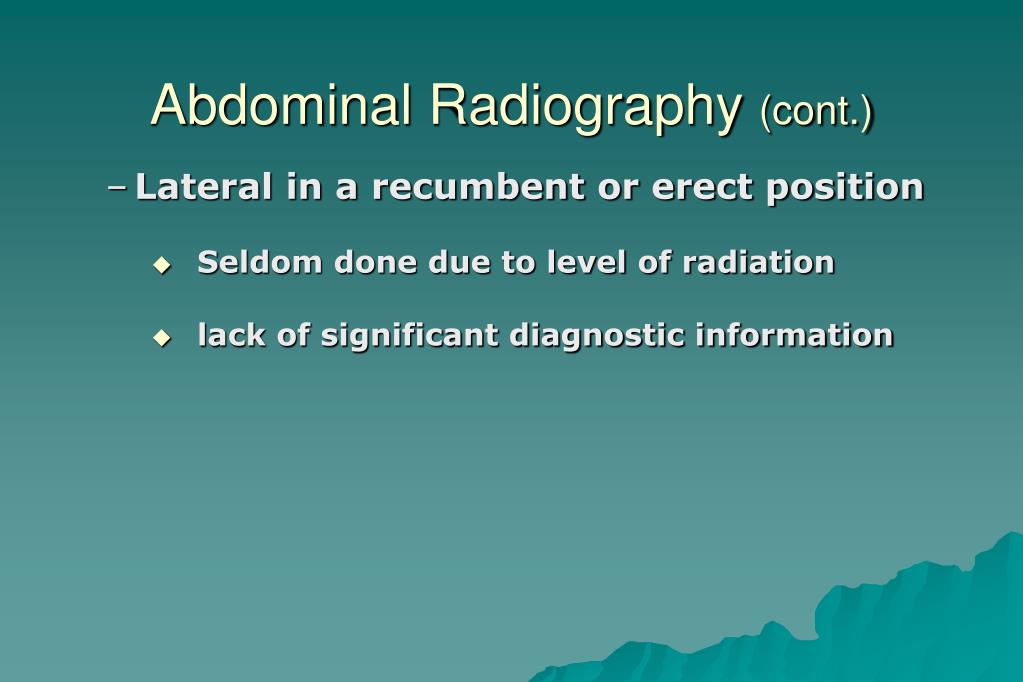 Abdominal Radiography (cont.)

– Lateral in a recumbent or erect position

◆ Seldom done due to level of radiation

◆ lack of significant diagnostic information